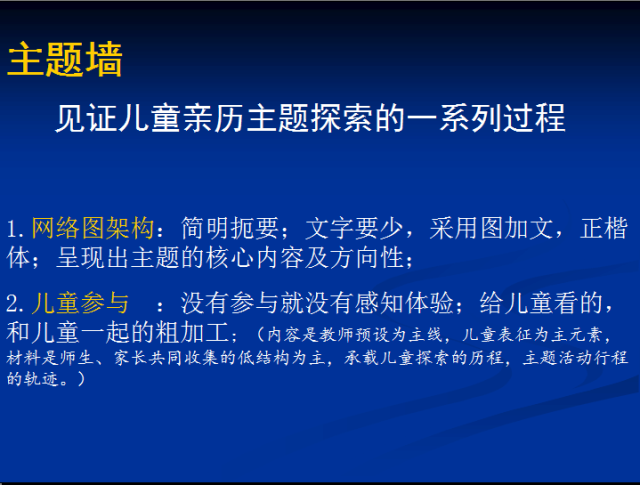 主题墙

见证儿童亲历主题探索的一系列过程

1. 网络图架构：简明扼要；文字要少，采用图加文，正楷体；呈现出主题的核心内容及方向性；

2. 儿童参与　：没有参与就没有感知体验；给儿童看的，和儿童一起的粗加工；（内容是教师预设为主线，儿童表征为主元素，材料是师生、家长共同收集的低结构为主，承载儿童探索的历程，主题活动行程的轨迹。）